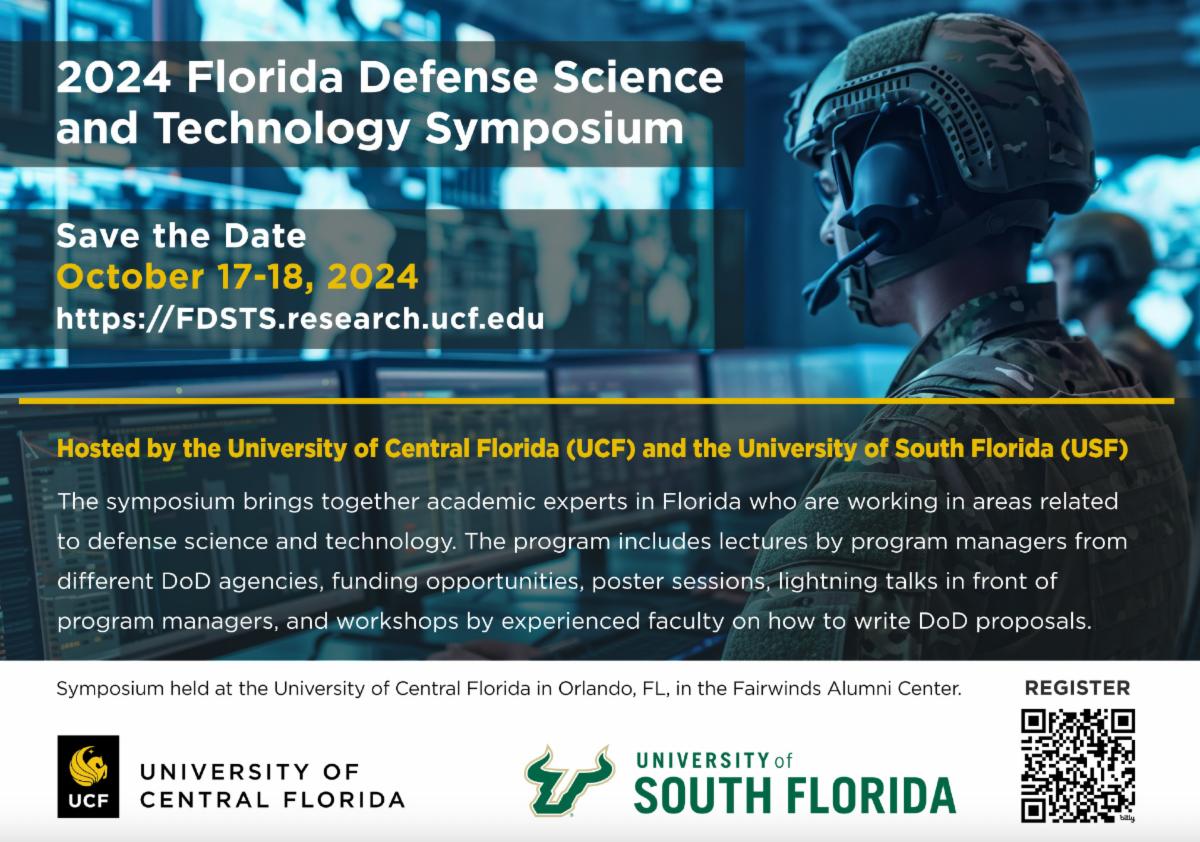 2024 Florida Defense Science and Technology Symposium

Save the Date
October 17-18, 2024
https://FDSTS.research.ucf.edu

Hosted by the University of Central Florida (UCF) and the University of South Florida (USF)

The symposium brings together academic experts in Florida who are working in areas related to defense science and technology. The program includes lectures by program managers from different DoD agencies, funding opportunities, poster sessions, lightning talks in front of program managers, and workshops by experienced faculty on how to write DoD proposals.

Symposium held at the University of Central Florida in Orlando, FL, in the Fairwinds Alumni Center.

REGISTER

UCF UNIVERSITY OF CENTRAL FLORIDA

UNIVERSITY of SOUTH FLORIDA

bitly